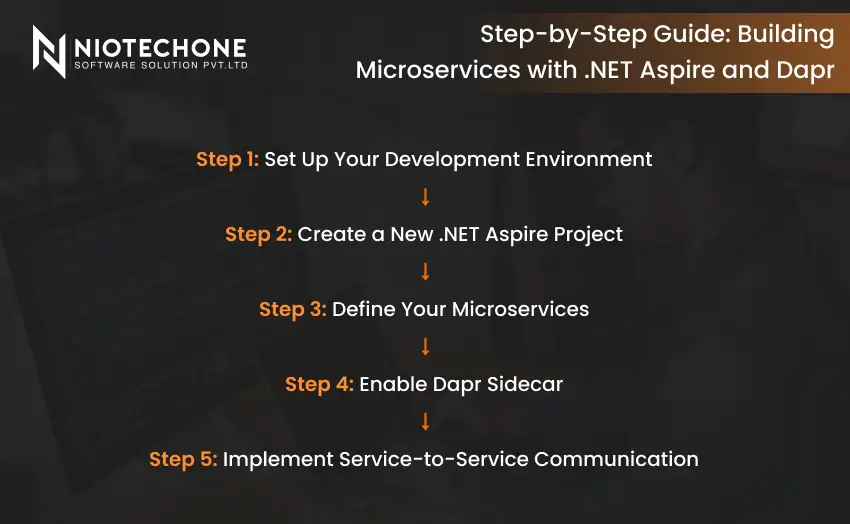 NIOTECHONE
SOFTWARE SOLUTION PVT.LTD

Step-by-Step Guide: Building Microservices with .NET Aspire and Dapr

Step 1: Set Up Your Development Environment
↓
Step 2: Create a New .NET Aspire Project
↓
Step 3: Define Your Microservices
↓
Step 4: Enable Dapr Sidecar
↓
Step 5: Implement Service-to-Service Communication